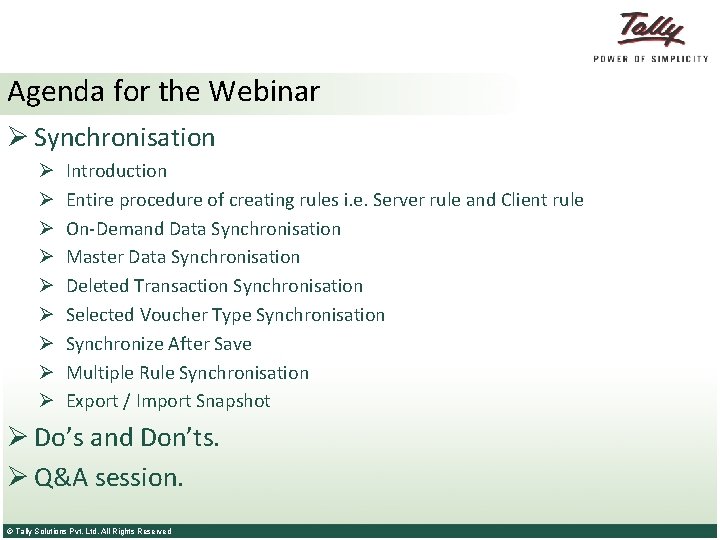 Tally
POWER OF SIMPLICITY

Agenda for the Webinar

➢ Synchronisation
➢ Introduction
➢ Entire procedure of creating rules i.e. Server rule and Client rule
➢ On-Demand Data Synchronisation
➢ Master Data Synchronisation
➢ Deleted Transaction Synchronisation
➢ Selected Voucher Type Synchronisation
➢ Synchronize After Save
➢ Multiple Rule Synchronisation
➢ Export / Import Snapshot
➢ Do's and Don'ts.
➢ Q&A session.

© Tally Solutions Pvt. Ltd. All Rights Reserved